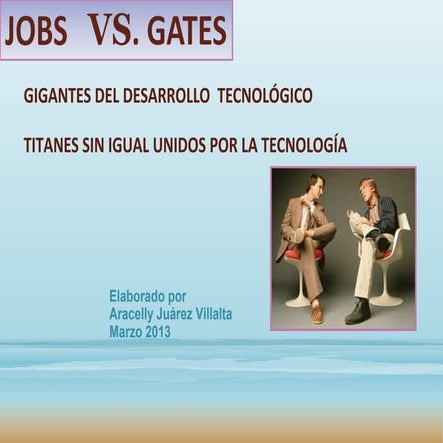 JOBS VS. GATES

GIGANTES DEL DESARROLLO TECNOLÓGICO

TITANES SIN IGUAL UNIDOS POR LA TECNOLOGÍA

Elaborado por
Aracelly Juárez Villalta
Marzo 2013